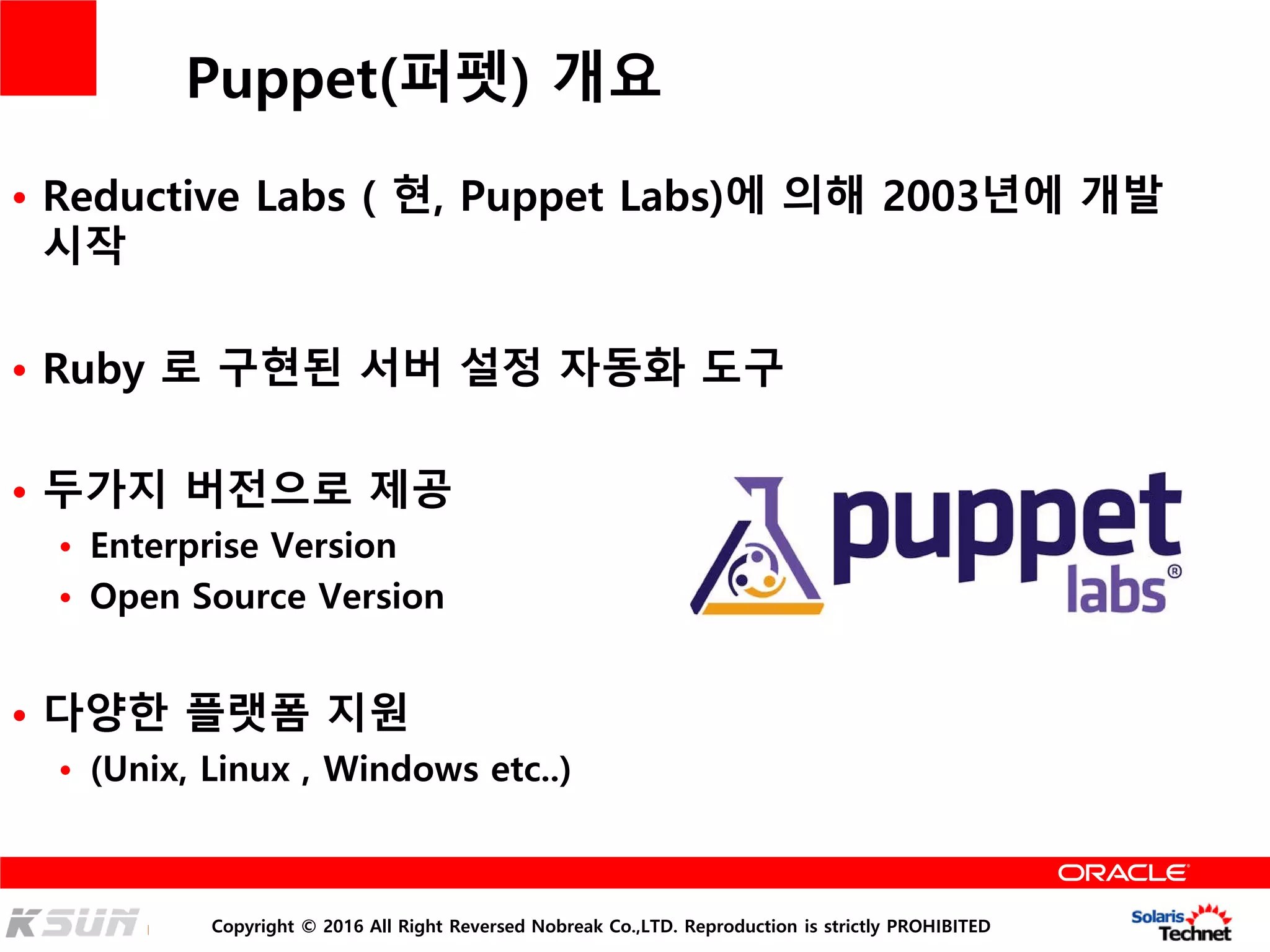 Puppet(퍼펫) 개요

• Reductive Labs ( 현, Puppet Labs)에 의해 2003년에 개발 시작

• Ruby 로 구현된 서버 설정 자동화 도구

• 두가지 버전으로 제공
  • Enterprise Version
  • Open Source Version

puppet labs®

• 다양한 플랫폼 지원
  • (Unix, Linux , Windows etc..)

ORACLE

KSUN

Copyright © 2016 All Right Reversed Nobreak Co.,LTD. Reproduction is strictly PROHIBITED

Solaris Technet